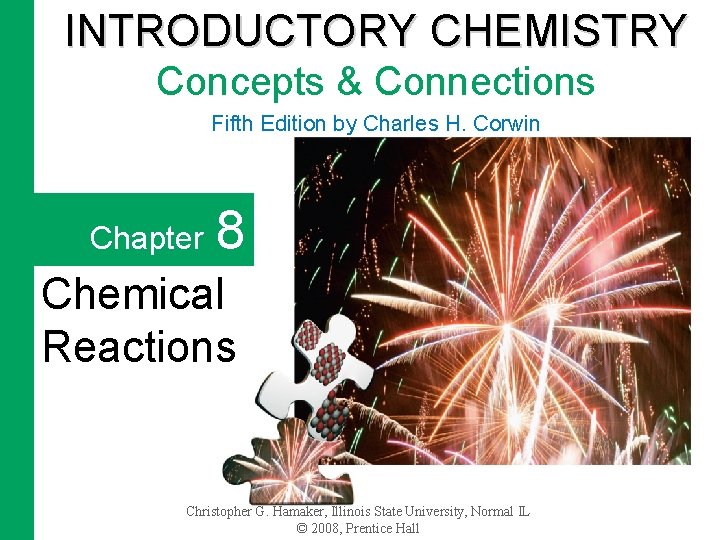 INTRODUCTORY CHEMISTRY

Concepts & Connections

Fifth Edition by Charles H. Corwin

Chapter 8

Chemical Reactions

Christopher G. Hamaker, Illinois State University, Normal IL
© 2008, Prentice Hall